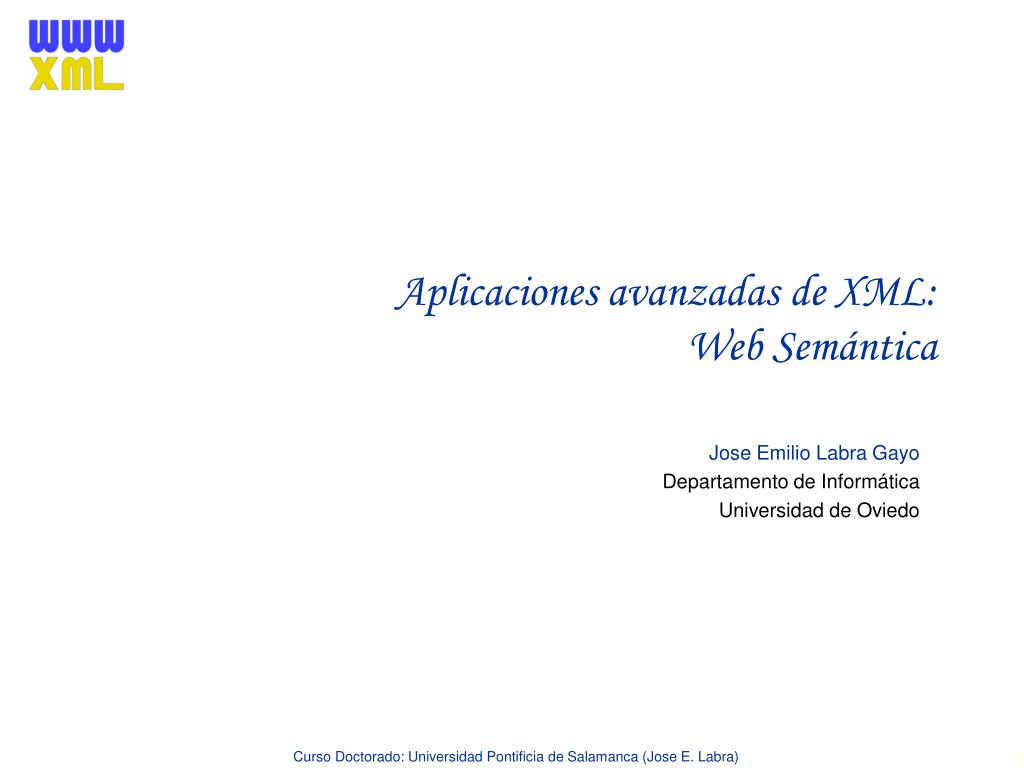 WWW
XML

Aplicaciones avanzadas de XML:
Web Semántica

Jose Emilio Labra Gayo
Departamento de Informática
Universidad de Oviedo

Curso Doctorado: Universidad Pontificia de Salamanca (Jose E. Labra)

1